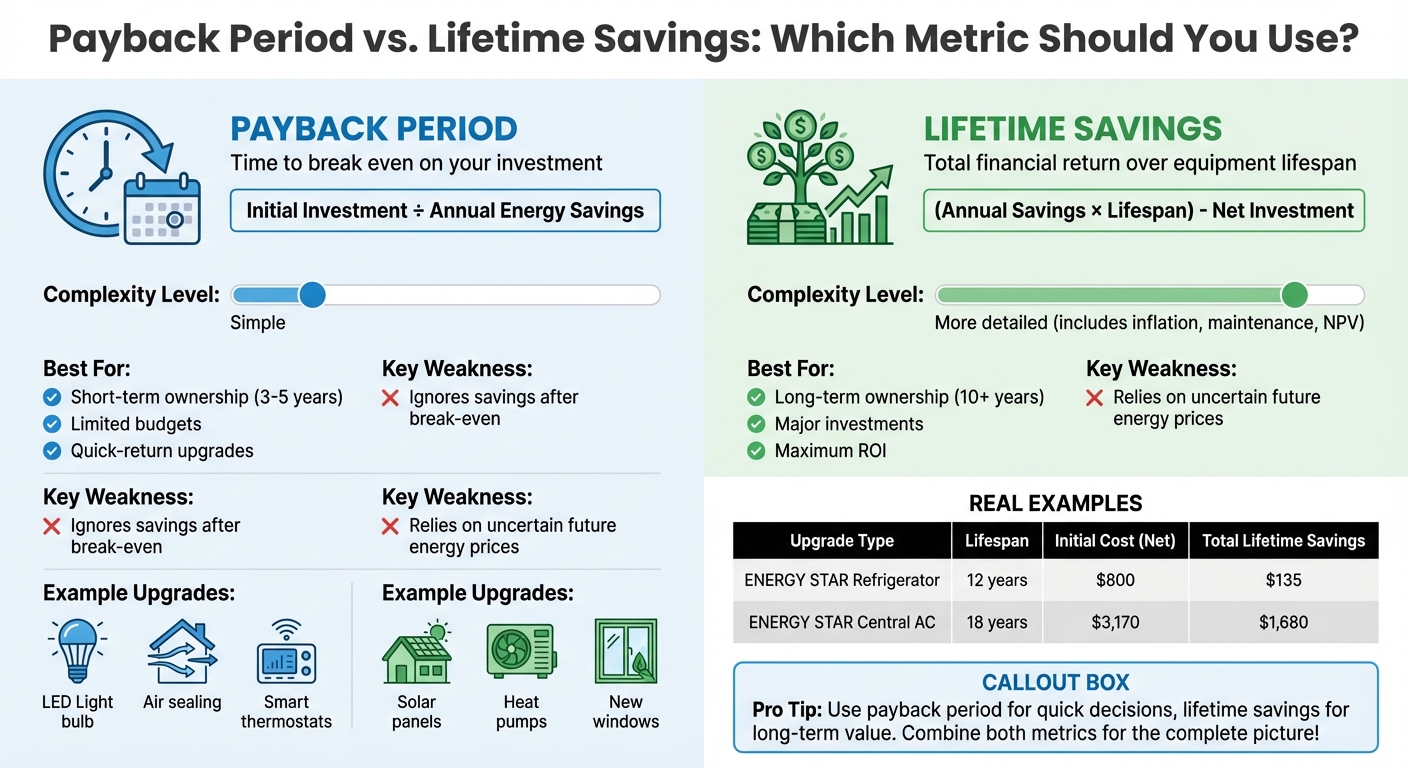 Payback Period vs. Lifetime Savings: Which Metric Should You Use?

PAYBACK PERIOD
Time to break even on your investment
Initial Investment ÷ Annual Energy Savings

Complexity Level:
Simple

Best For:
Short-term ownership (3-5 years)
Limited budgets
Quick-return upgrades

Key Weakness:
Ignores savings after break-even

Key Weakness:
Ignores savings after break-even

Key Weakness:
Relies on uncertain future energy prices

Example Upgrades:
LED Light bulb
Air sealing
Smart thermostats

Example Upgrades:
Solar panels
Heat pumps
New windows

LIFETIME SAVINGS
Total financial return over equipment lifespan
(Annual Savings × Lifespan) - Net Investment

Complexity Level:
More detailed (includes inflation, maintenance, NPV)

Best For:
Long-term ownership (10+ years)
Major investments
Maximum ROI

Key Weakness:
Relies on uncertain future energy prices

REAL EXAMPLES

| Upgrade Type | Lifespan | Initial Cost (Net) | Total Lifetime Savings |
|---|---|---|---|
| ENERGY STAR Refrigerator | 12 years | $800 | $135 |
| ENERGY STAR Central AC | 18 years | $3,170 | $1,680 |

CALLOUT BOX
Pro Tip: Use payback period for quick decisions, lifetime savings for long-term value. Combine both metrics for the complete picture!